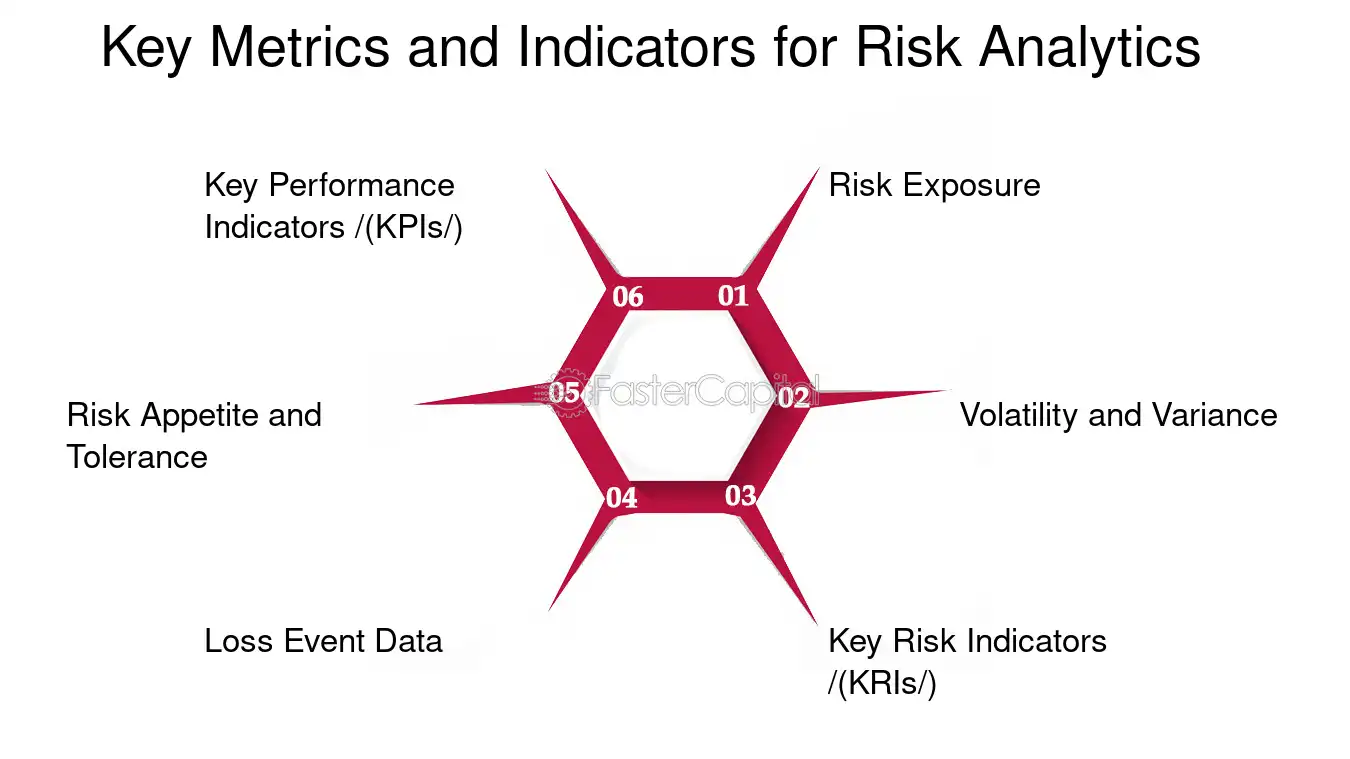 Key Metrics and Indicators for Risk Analytics

01
Risk Exposure

02
Volatility and Variance

03
Key Risk Indicators /(KRIs/)

04
Loss Event Data

05
Risk Appetite and Tolerance

06
Key Performance Indicators /(KPIs/)

FasterCapital